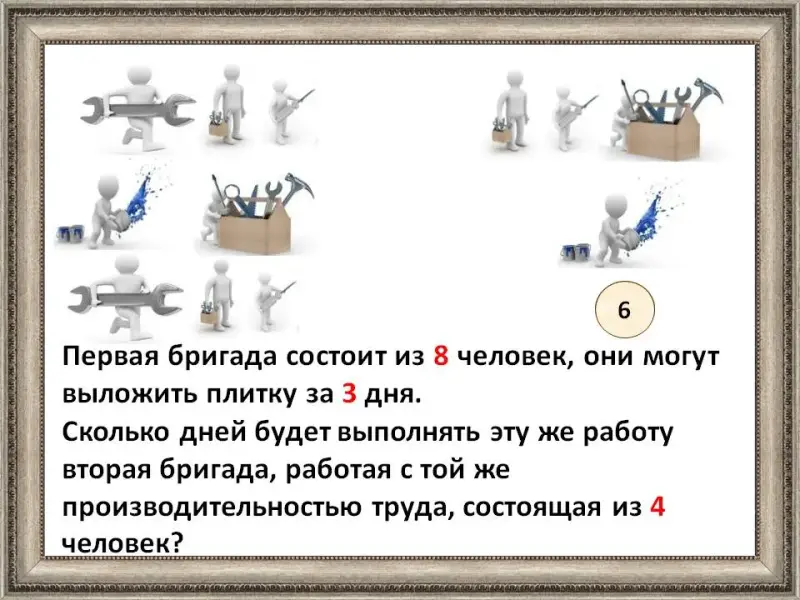 6

Первая бригада состоит из 8 человек, они могут выложить плитку за 3 дня.
Сколько дней будет выполнять эту же работу вторая бригада, работая с той же производительностью труда, состоящая из 4 человек?